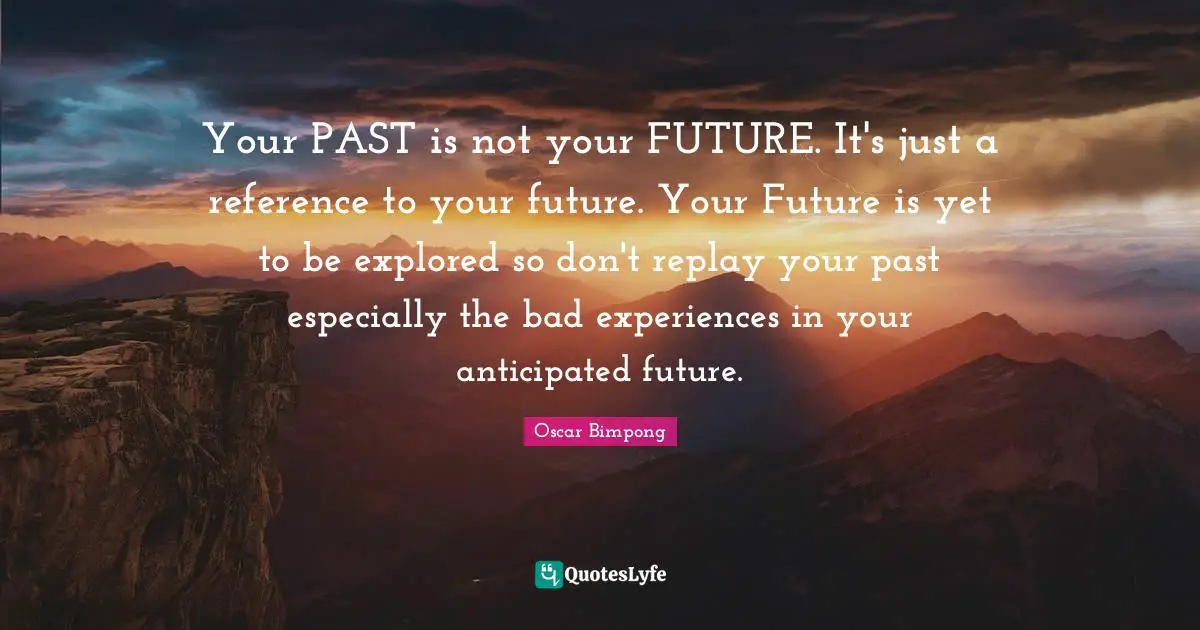 Your PAST is not your FUTURE. It's just a reference to your future. Your Future is yet to be explored so don't replay your past especially the bad experiences in your anticipated future.

Oscar Bimpong

QuotesLyfe